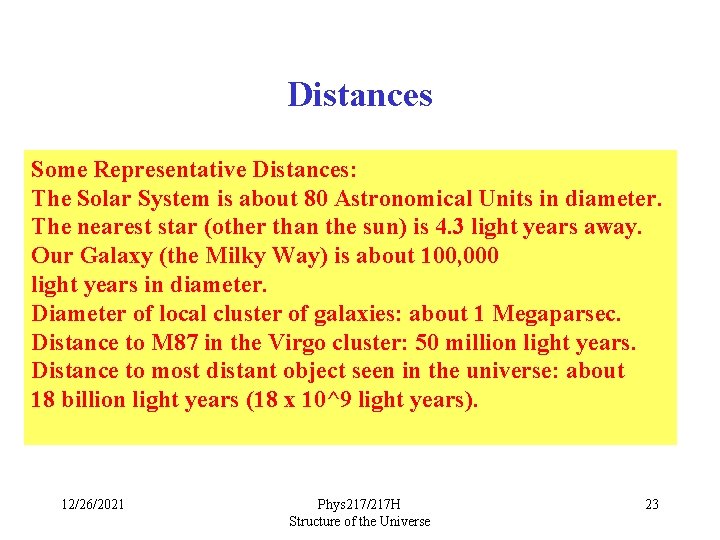 Distances

Some Representative Distances:
The Solar System is about 80 Astronomical Units in diameter.
The nearest star (other than the sun) is 4.3 light years away.
Our Galaxy (the Milky Way) is about 100,000 light years in diameter.
Diameter of local cluster of galaxies: about 1 Megaparsec.
Distance to M87 in the Virgo cluster: 50 million light years.
Distance to most distant object seen in the universe: about 18 billion light years (18 x 10^9 light years).

12/26/2021

Phys217/217H
Structure of the Universe

23